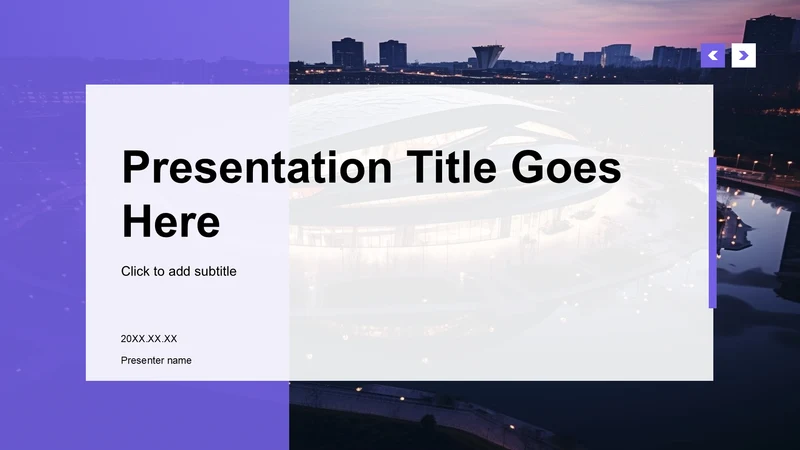 Presentation Title Goes Here

Click to add subtitle

20XX.XX.XX

Presenter name